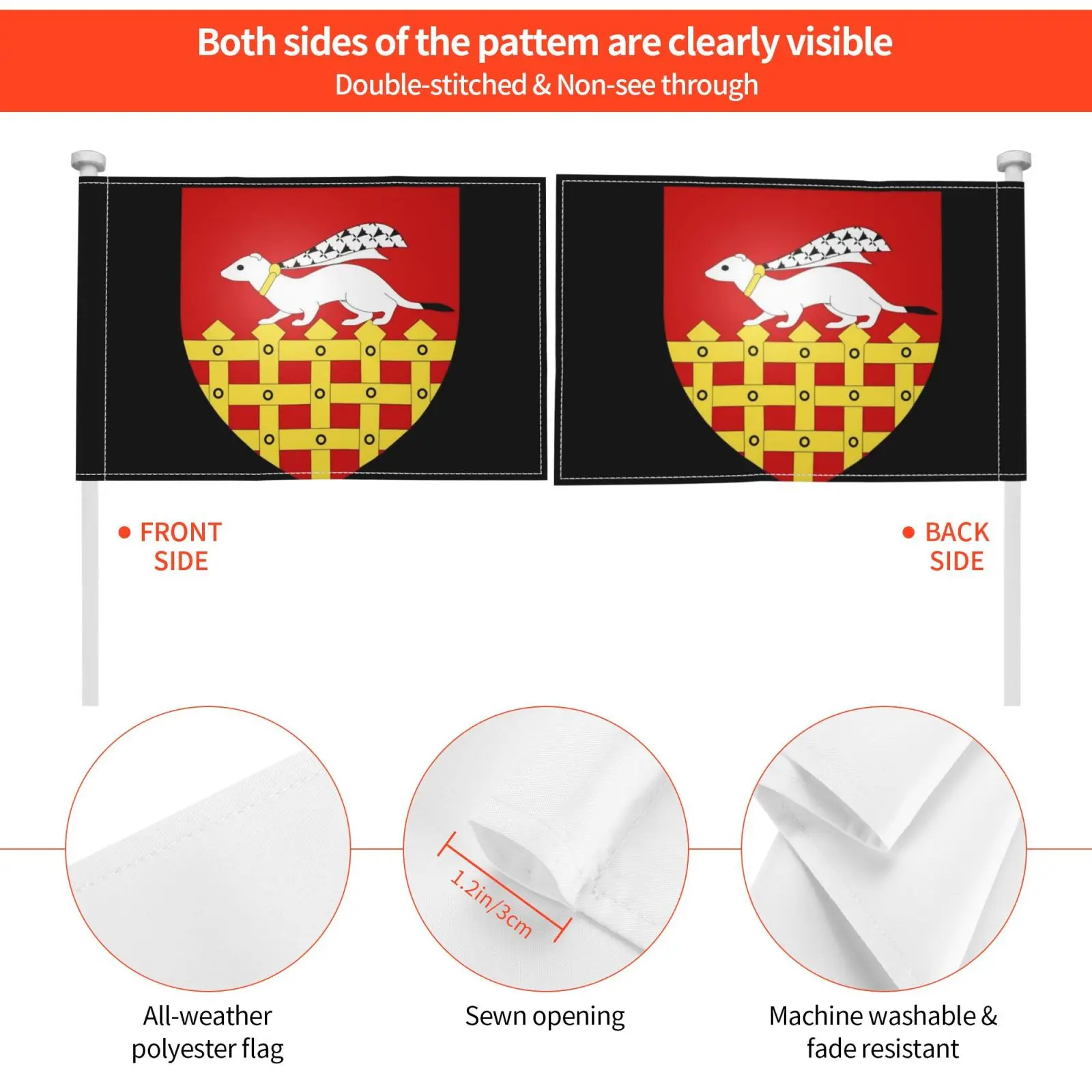 Both sides of the pattem are clearly visible
Double-stitched & Non-see through

FRONT SIDE

BACK SIDE

1.2in/3cm

All-weather polyester flag

Sewn opening

Machine washable & fade resistant